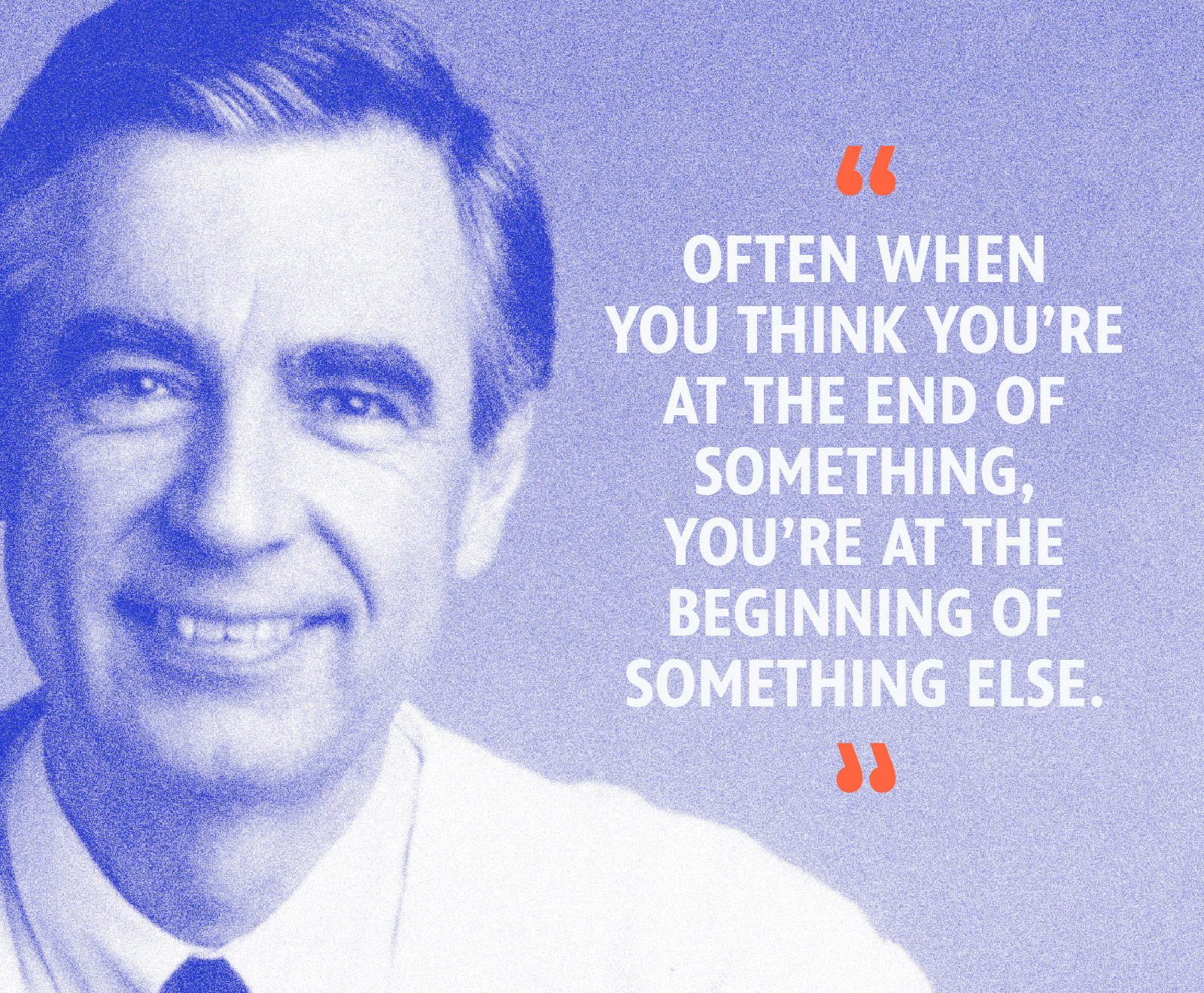 “

OFTEN WHEN YOU THINK YOU’RE AT THE END OF SOMETHING, YOU’RE AT THE BEGINNING OF SOMETHING ELSE.

”